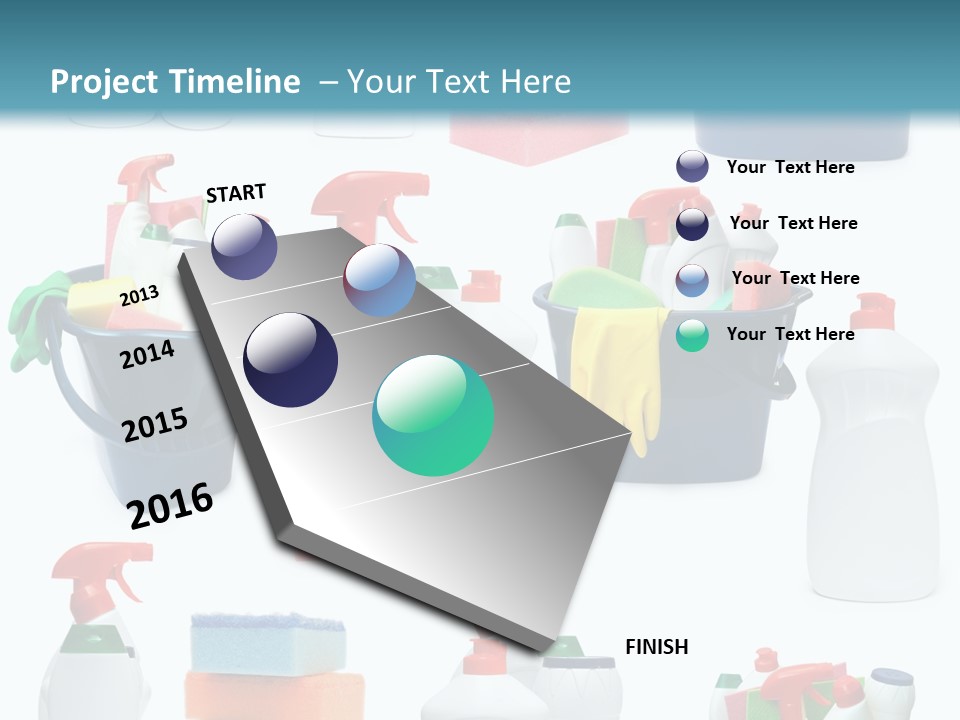 Project Timeline – Your Text Here

START

2013

2014

2015

2016

FINISH

Your Text Here

Your Text Here

Your Text Here

Your Text Here